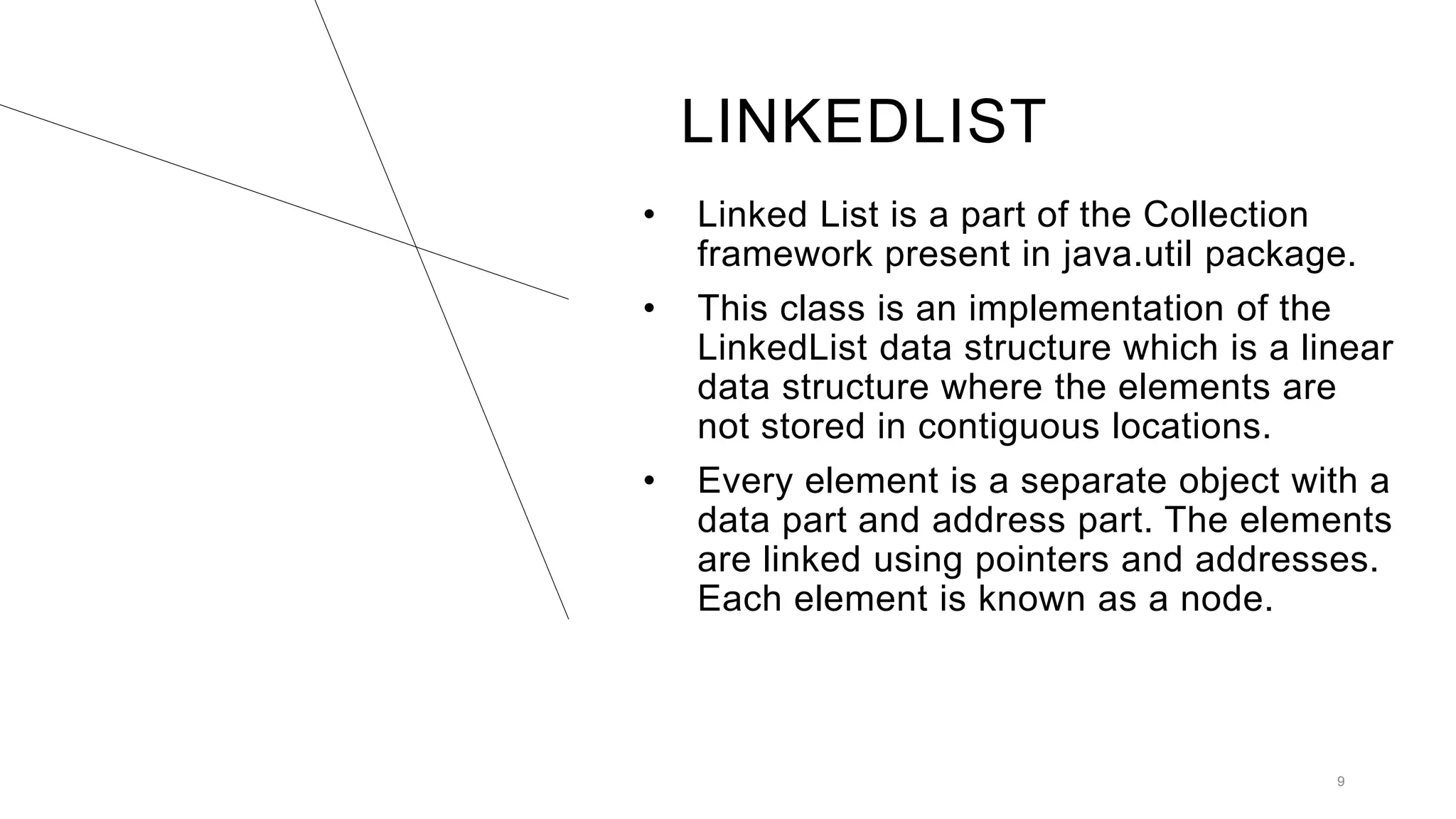 LINKEDLIST

• Linked List is a part of the Collection framework present in java.util package.

• This class is an implementation of the LinkedList data structure which is a linear data structure where the elements are not stored in contiguous locations.

• Every element is a separate object with a data part and address part. The elements are linked using pointers and addresses. Each element is known as a node.

9